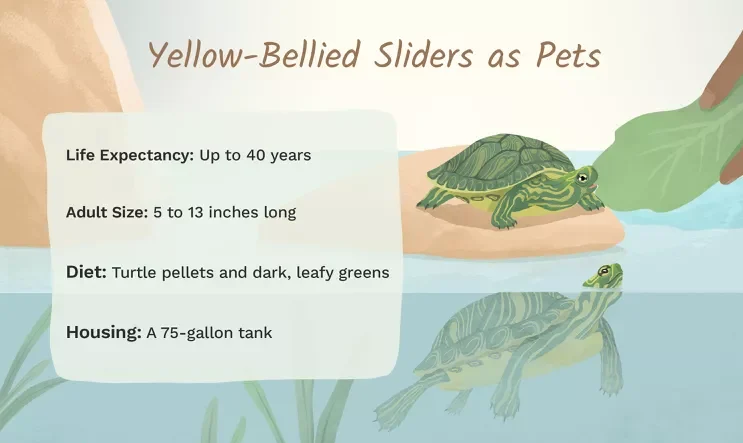 Yellow-Bellied Sliders as Pets

Life Expectancy: Up to 40 years

Adult Size: 5 to 13 inches long

Diet: Turtle pellets and dark, leafy greens

Housing: A 75-gallon tank